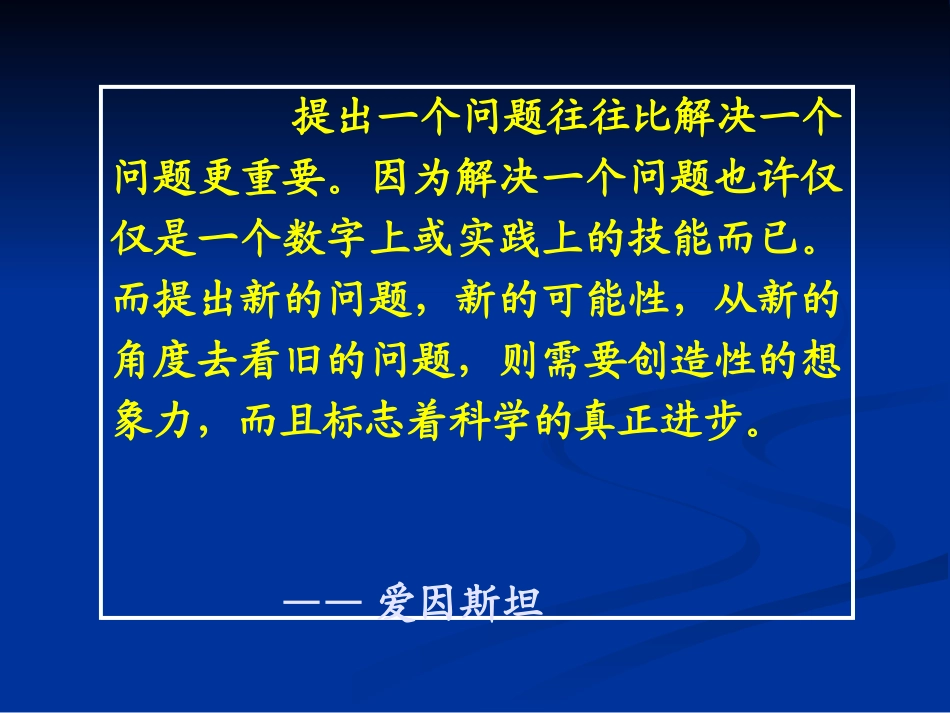 提出一个问题往往比解决一个问题更重要。因为解决一个问题也许仅仅是一个数字上或实践上的技能而已。而提出新的问题，新的可能性，从新的角度去看旧的问题，则需要创造性的想象力，而且标志着科学的真正进步。

—— 爱因斯坦